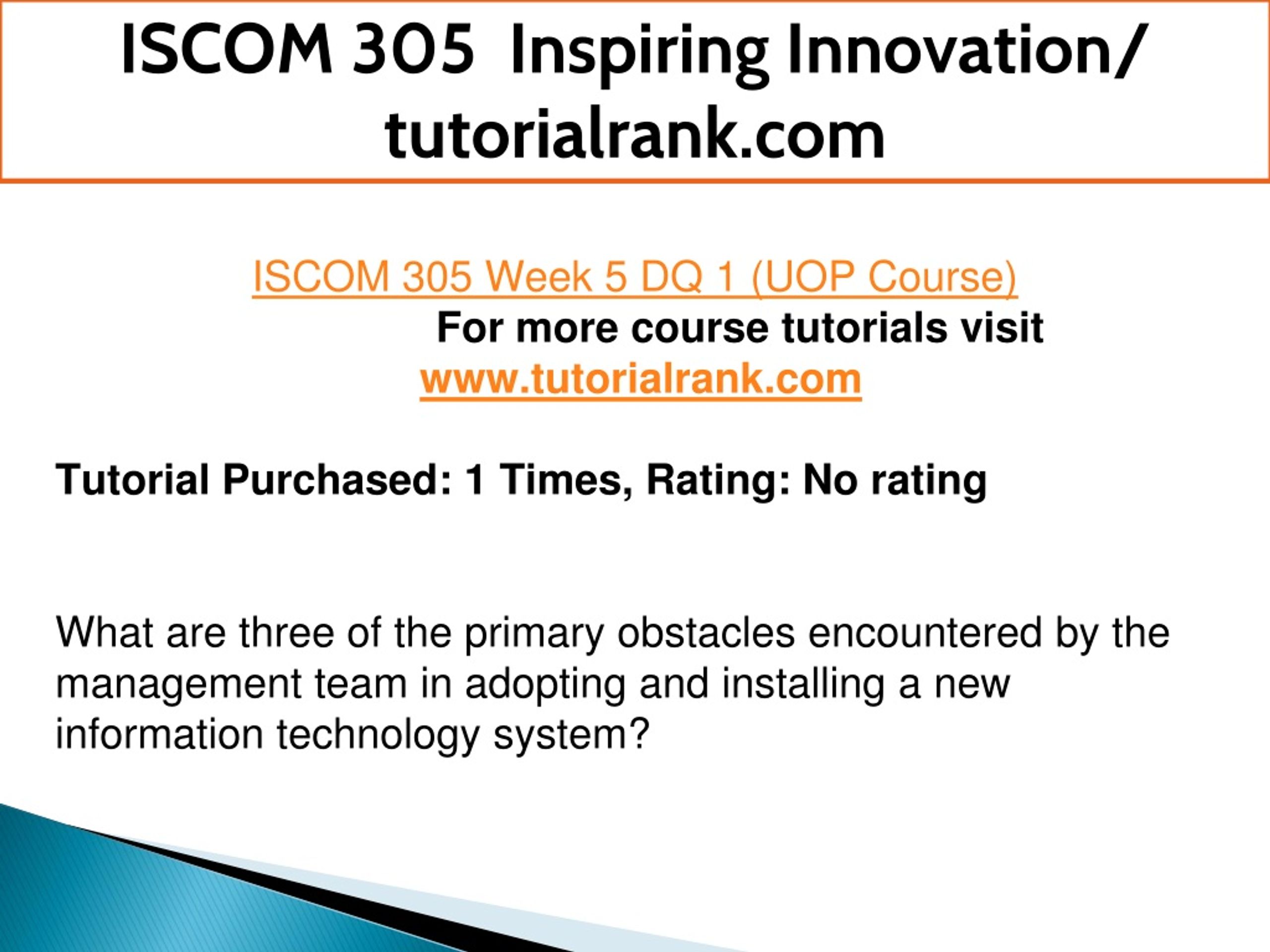 ISCOM 305 Inspiring Innovation/ tutorialrank.com

ISCOM 305 Week 5 DQ 1 (UOP Course)
For more course tutorials visit
www.tutorialrank.com

Tutorial Purchased: 1 Times, Rating: No rating

What are three of the primary obstacles encountered by the management team in adopting and installing a new information technology system?